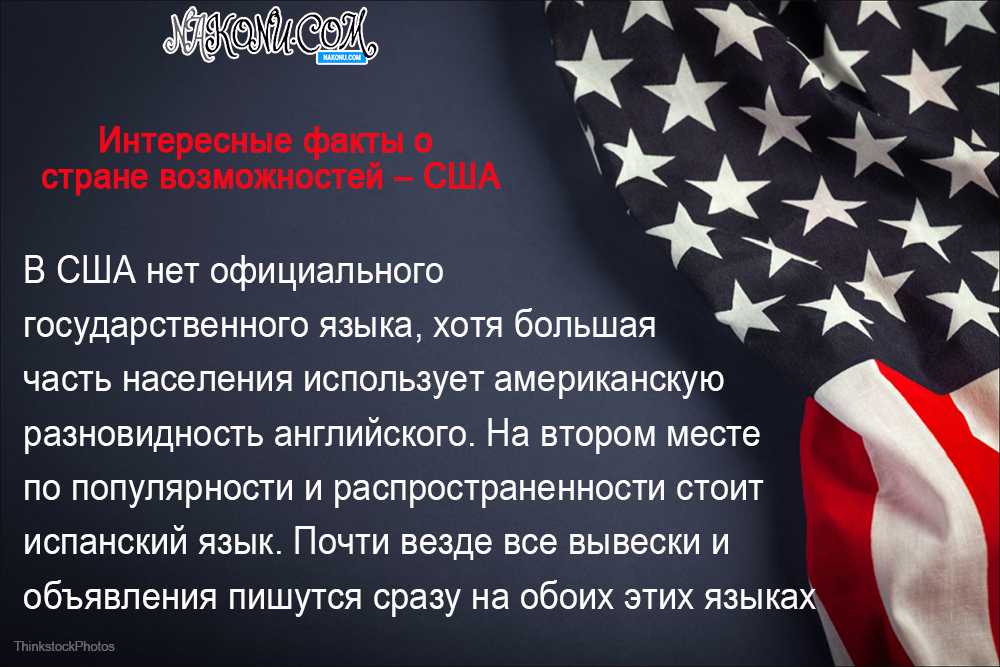 NAKONU.COM
NAKONU.COM

Интересные факты о стране возможностей – США

В США нет официального государственного языка, хотя большая часть населения использует американскую разновидность английского. На втором месте по популярности и распространенности стоит испанский язык. Почти везде все вывески и объявления пишутся сразу на обоих этих языках

ThinkstockPhotos